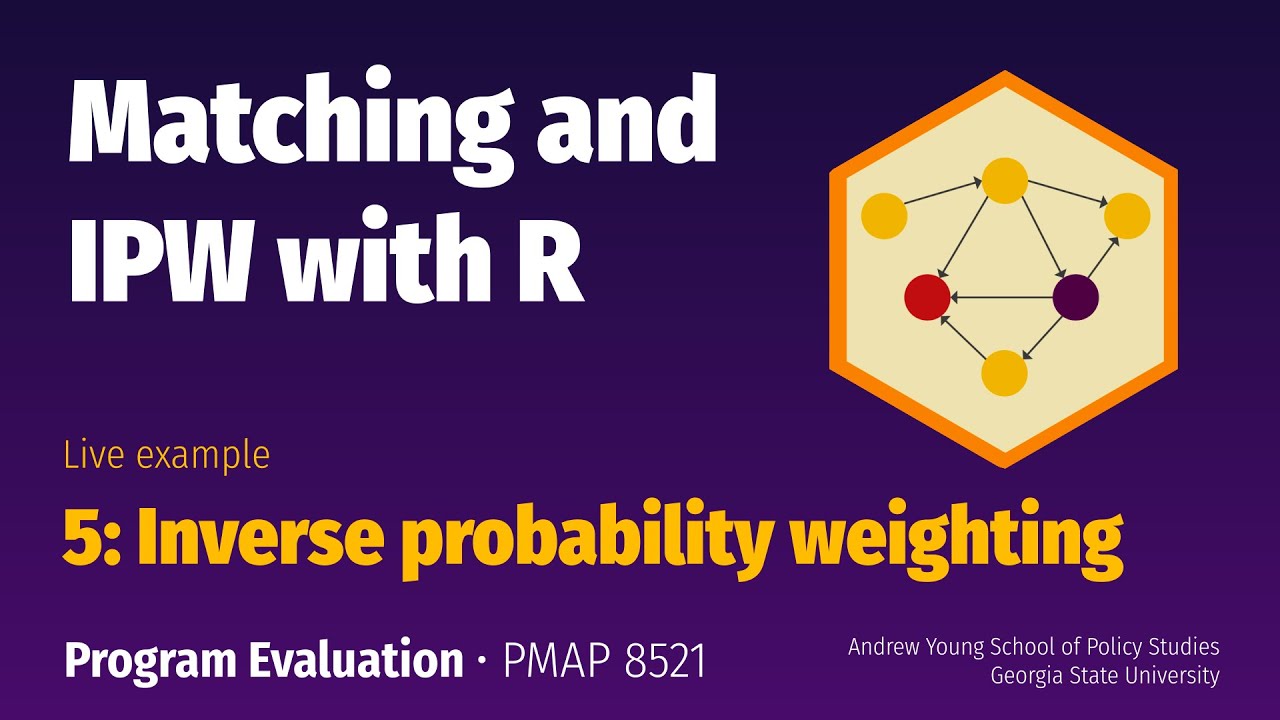 Matching and IPW with R

Live example

5: Inverse probability weighting

Program Evaluation · PMAP 8521

Andrew Young School of Policy Studies
Georgia State University